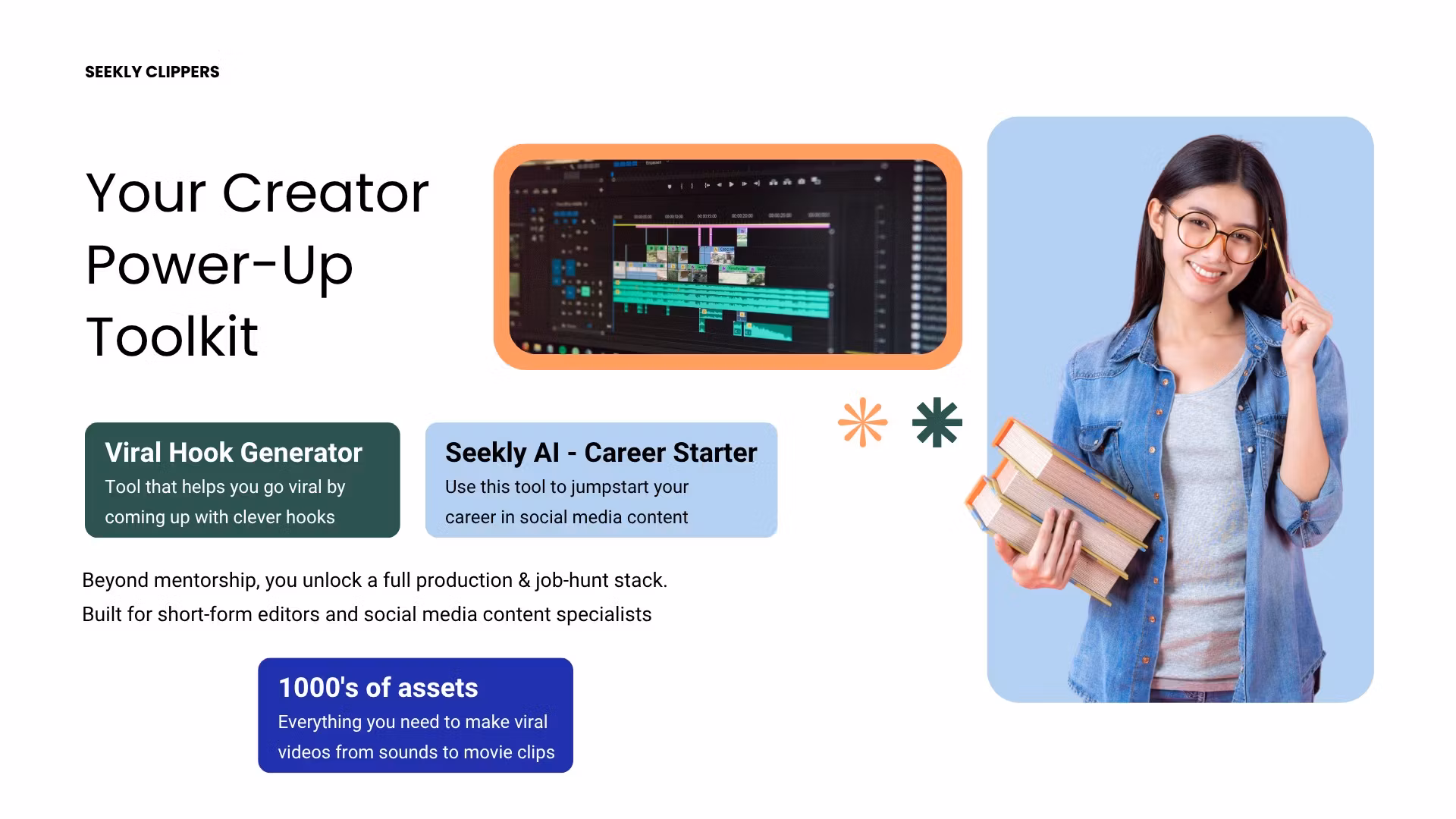 SEEKLY CLIPPERS

Your Creator Power-Up Toolkit

Viral Hook Generator
Tool that helps you go viral by coming up with clever hooks

Seekly AI - Career Starter
Use this tool to jumpstart your career in social media content

Beyond mentorship, you unlock a full production & job-hunt stack.
Built for short-form editors and social media content specialists

1000's of assets
Everything you need to make viral videos from sounds to movie clips